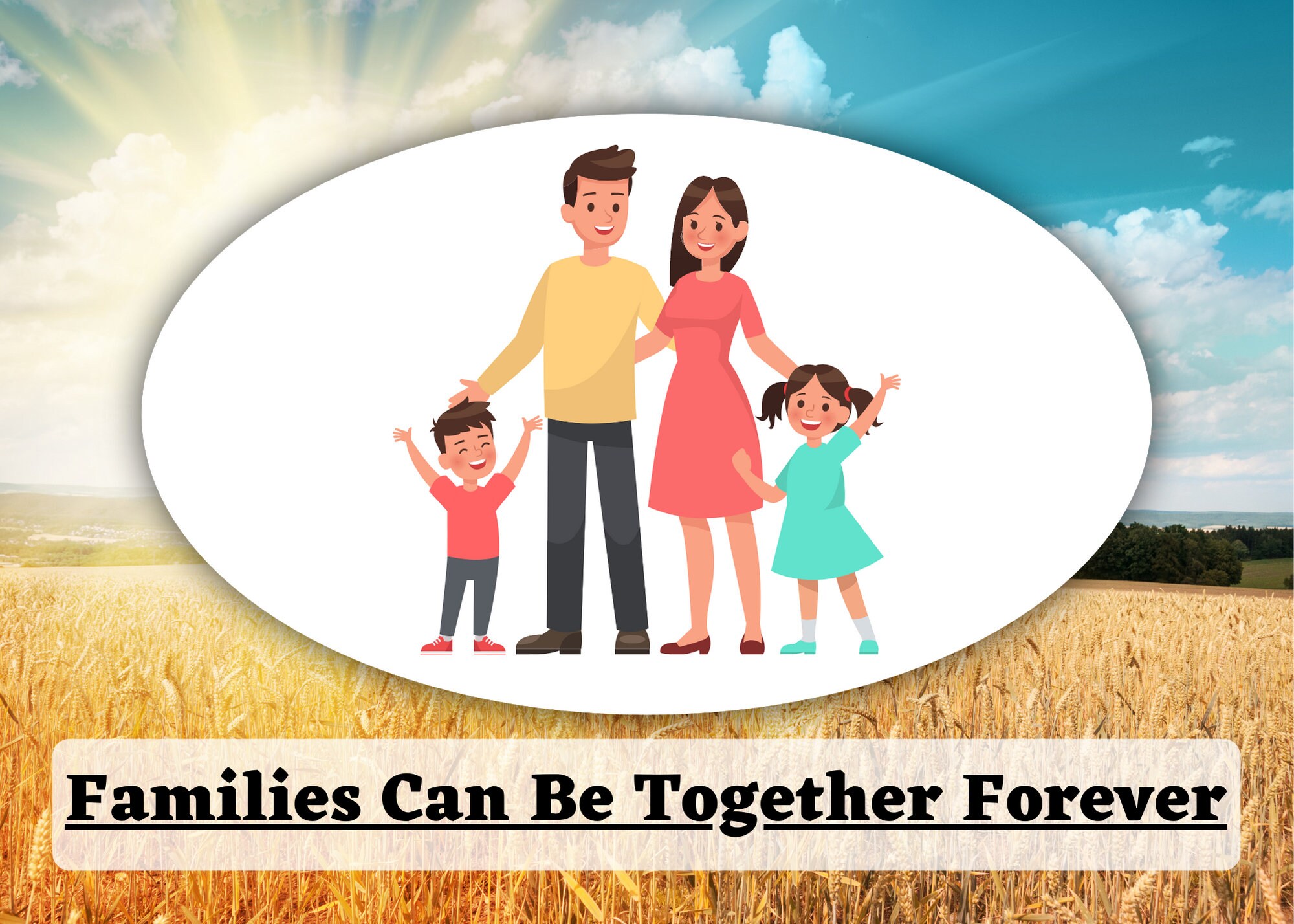 Families Can Be Together Forever